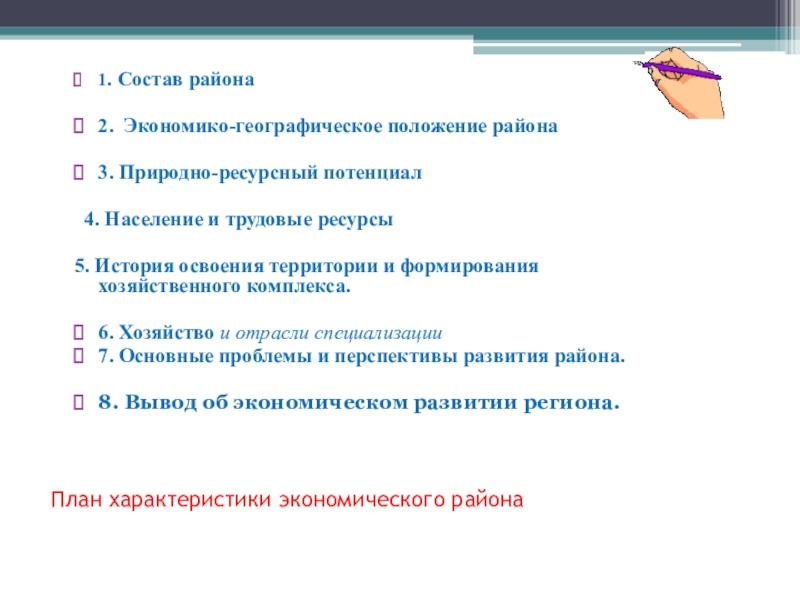 1. Состав района

2. Экономико-географическое положение района

3. Природно-ресурсный потенциал

4. Население и трудовые ресурсы

5. История освоения территории и формирования хозяйственного комплекса.

6. Хозяйство и отрасли специализации
7. Основные проблемы и перспективы развития района.

8. Вывод об экономическом развитии региона.

План характеристики экономического района